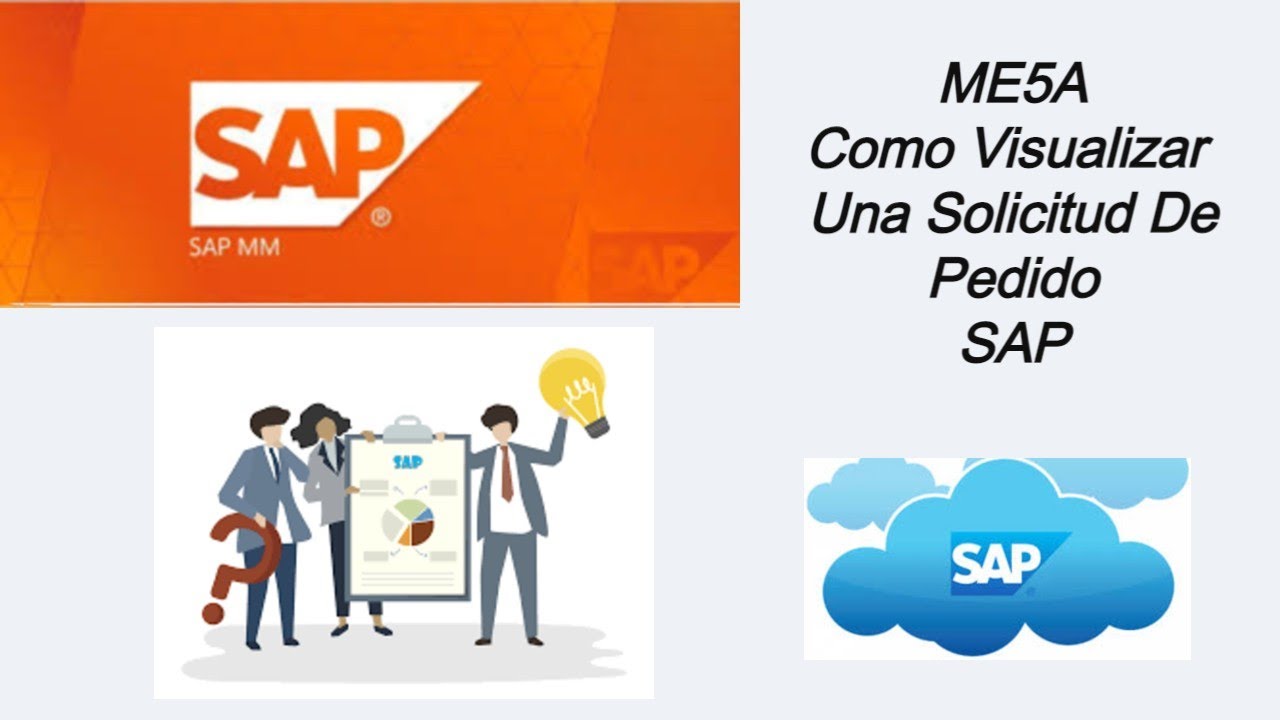 SAP®
SAP MM
SAP

ME5A
Como Visualizar
Una Solicitud De
Pedido
SAP

SAP

SAP